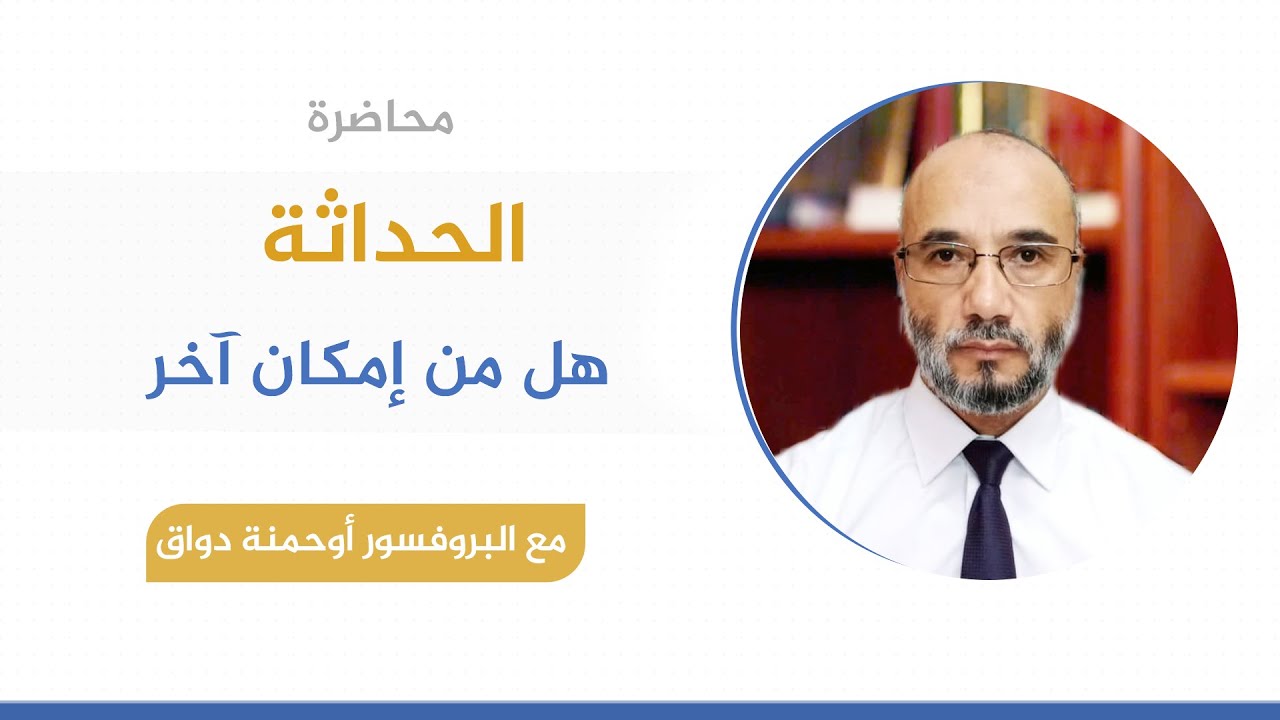 محاضرة

الحداثة

هل من إمكان آخر

مع البروفسور أوحمنة دواق